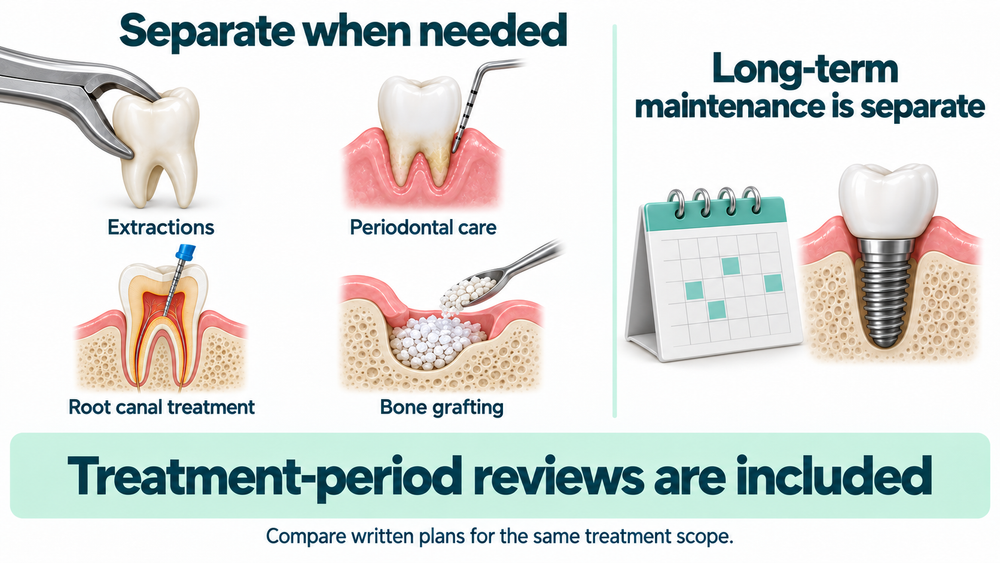 Separate when needed

Extractions

Periodontal care

Root canal treatment

Bone grafting

Long-term maintenance is separate

Treatment-period reviews are included

Compare written plans for the same treatment scope.